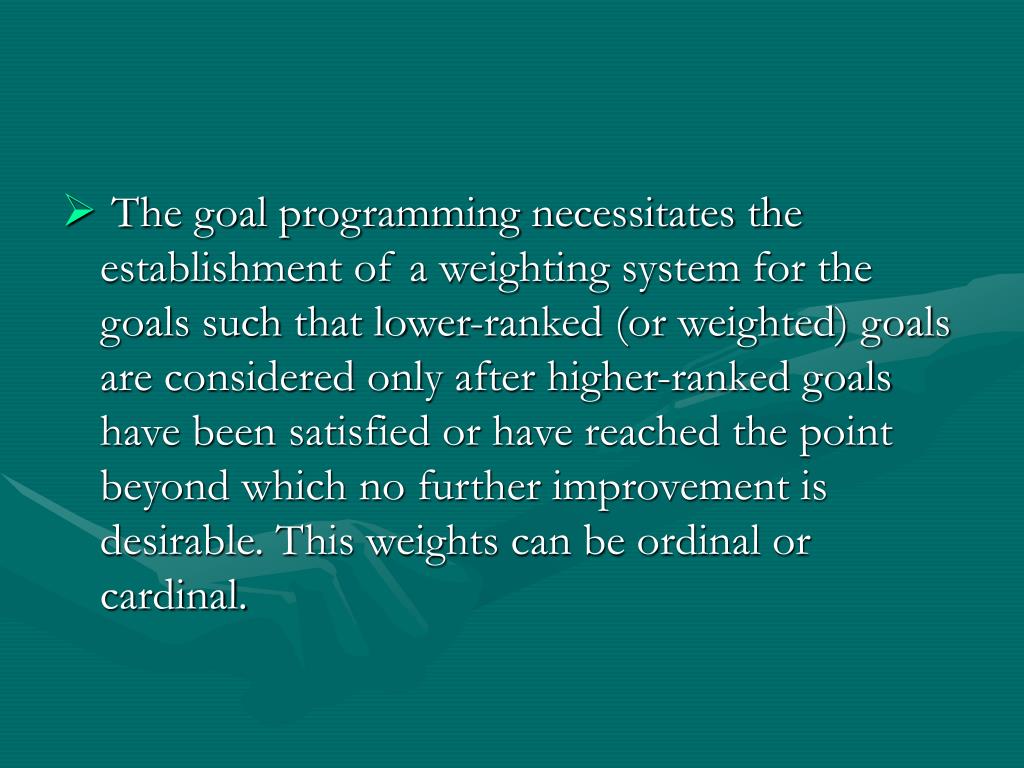 ➢ The goal programming necessitates the establishment of a weighting system for the goals such that lower-ranked (or weighted) goals are considered only after higher-ranked goals have been satisfied or have reached the point beyond which no further improvement is desirable. This weights can be ordinal or cardinal.